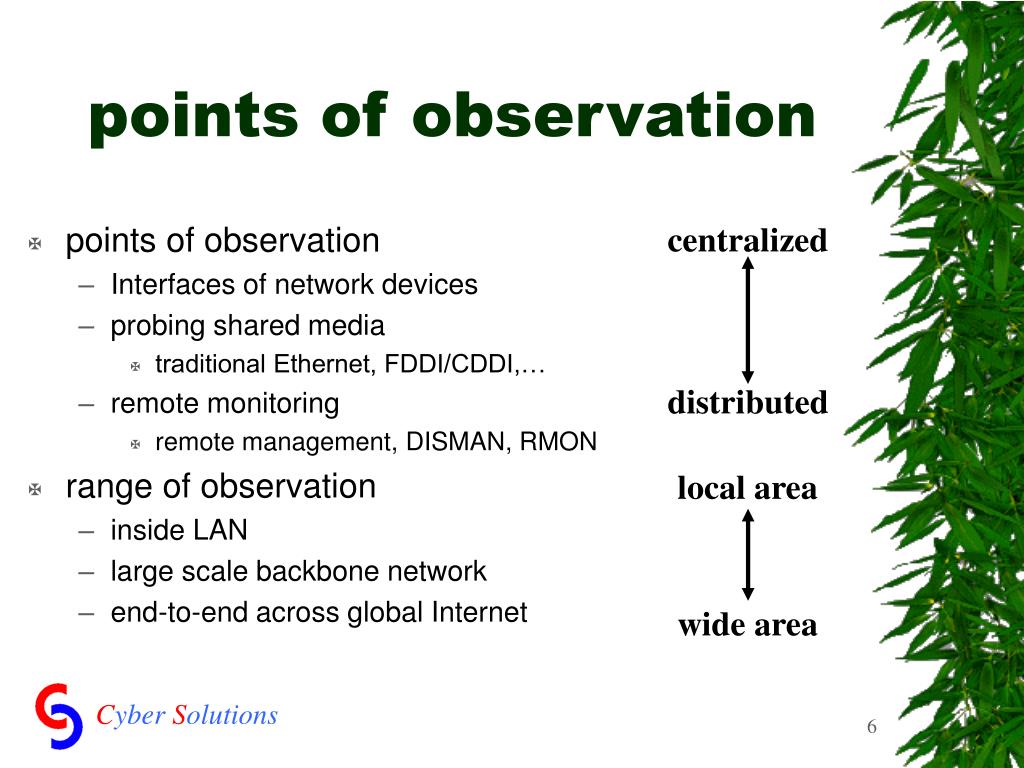 points of observation

points of observation
– Interfaces of network devices
– probing shared media
traditional Ethernet, FDDI/CDDI,…
– remote monitoring
remote management, DISMAN, RMON

range of observation
– inside LAN
– large scale backbone network
– end-to-end across global Internet

centralized

distributed

local area

wide area

Cyber Solutions

6